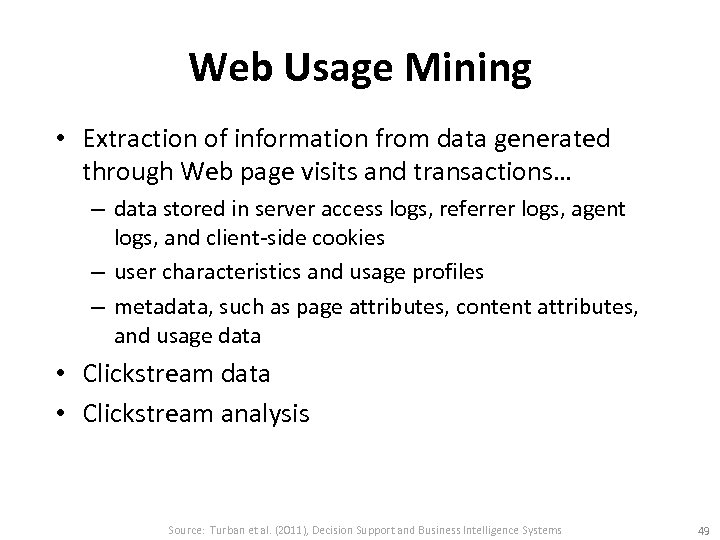 Web Usage Mining

• Extraction of information from data generated through Web page visits and transactions…

– data stored in server access logs, referrer logs, agent logs, and client-side cookies

– user characteristics and usage profiles

– metadata, such as page attributes, content attributes, and usage data

• Clickstream data

• Clickstream analysis

Source: Turban et al. (2011), Decision Support and Business Intelligence Systems

49